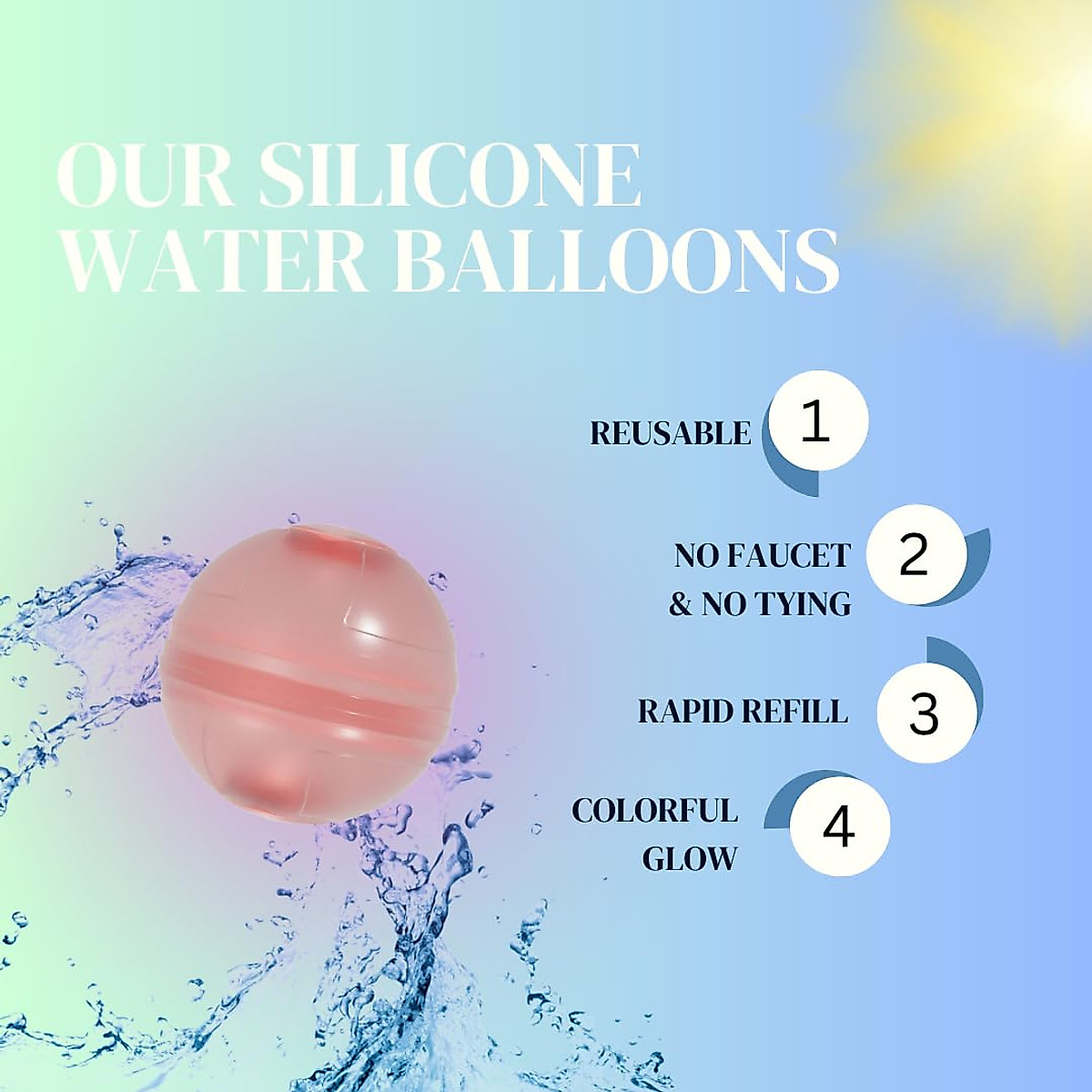 OUR SILICONE WATER BALLOONS

REUSABLE 1

NO FAUCET & NO TYING 2

RAPID REFILL 3

COLORFUL GLOW 4